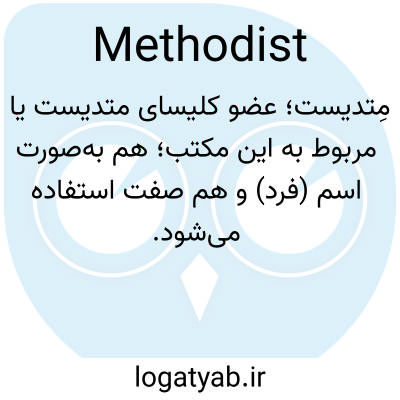 Methodist

مِتدیست؛ عضو کلیسای متدیست یا مربوط به این مکتب؛ هم به‌صورت اسم (فرد) و هم صفت استفاده می‌شود.

logatyab.ir